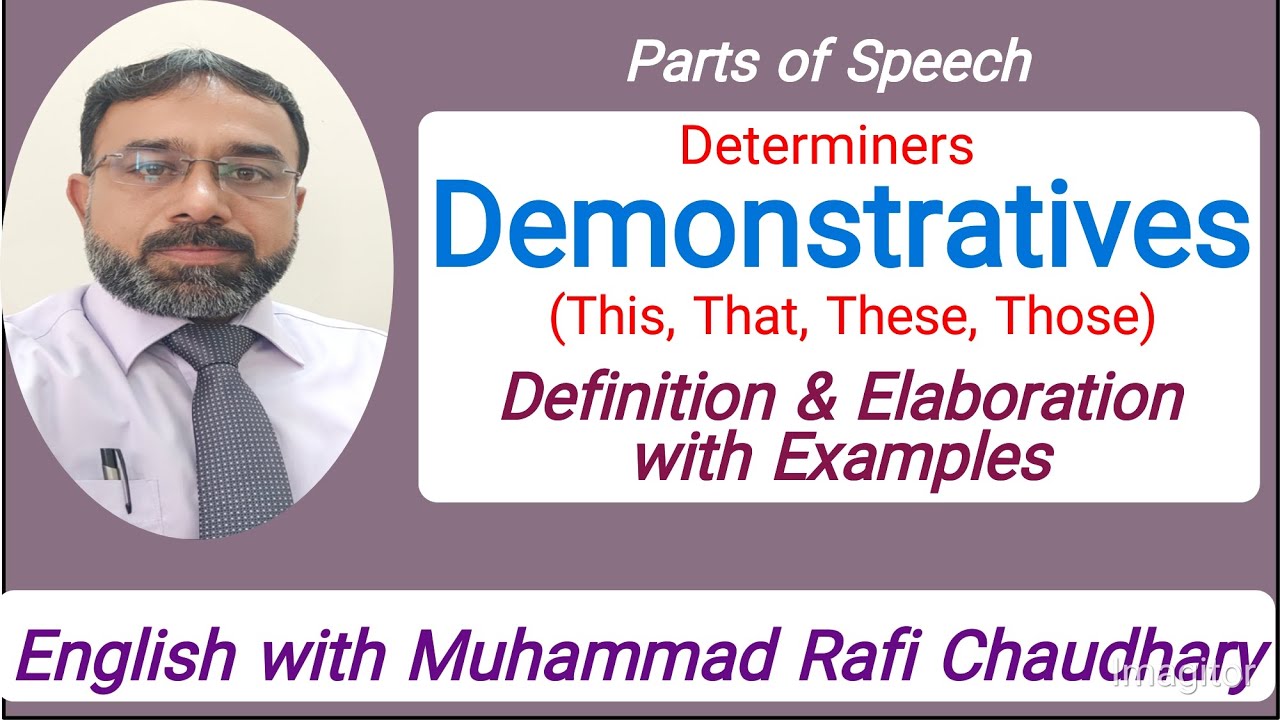 Parts of Speech

Determiners

Demonstratives

(This, That, These, Those)

Definition & Elaboration with Examples

English with Muhammad Rafi Chaudhary

Imagitor